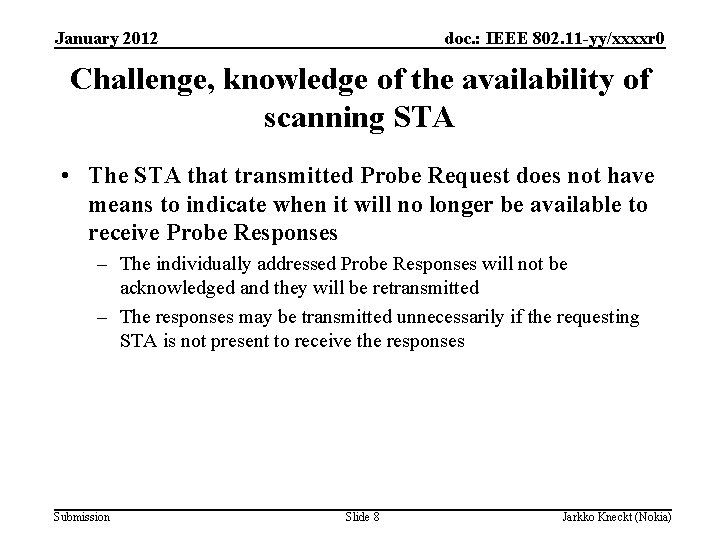 January 2012

doc.: IEEE 802.11-yy/xxxxr0

Challenge, knowledge of the availability of scanning STA

• The STA that transmitted Probe Request does not have means to indicate when it will no longer be available to receive Probe Responses

– The individually addressed Probe Responses will not be acknowledged and they will be retransmitted

– The responses may be transmitted unnecessarily if the requesting STA is not present to receive the responses

Submission

Slide 8

Jarkko Kneckt (Nokia)